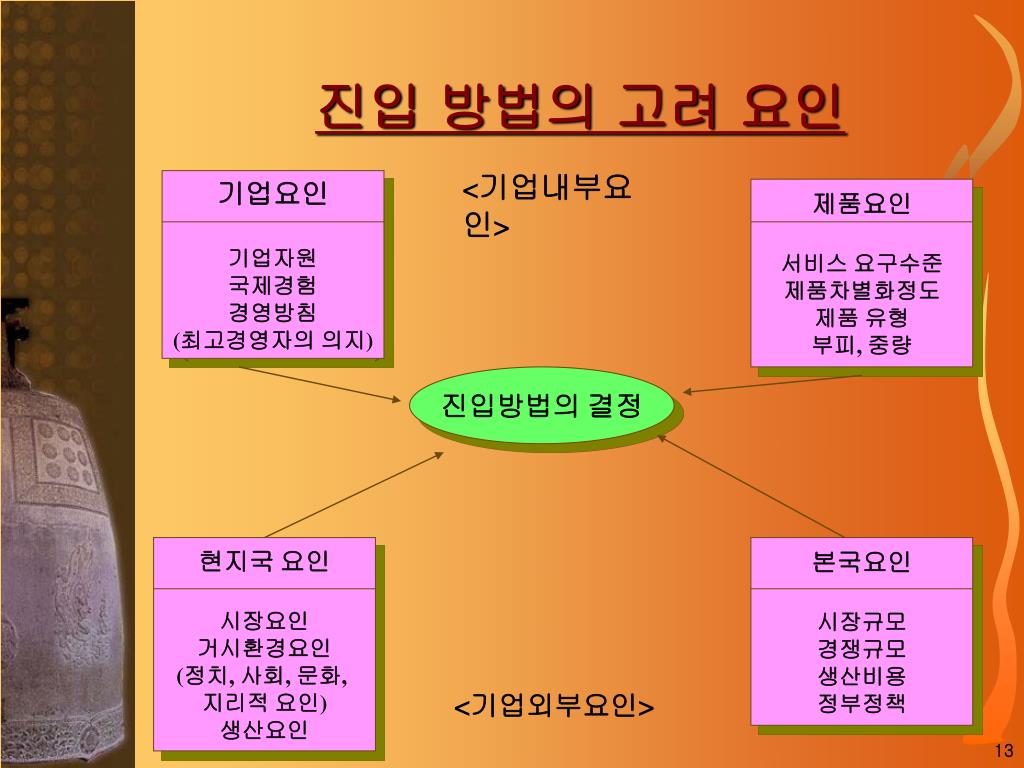 진입 방법의 고려 요인

기업요인

기업자원
국제경험
경영방침
(최고경영자의 의지)

<기업내부요인>

제품요인

서비스 요구수준
제품차별화정도
제품 유형
부피, 중량

진입방법의 결정

현지국 요인

시장요인
거시환경요인
(정치, 사회, 문화, 지리적 요인)
생산요인

<기업외부요인>

본국요인

시장규모
경쟁규모
생산비용
정부정책

13